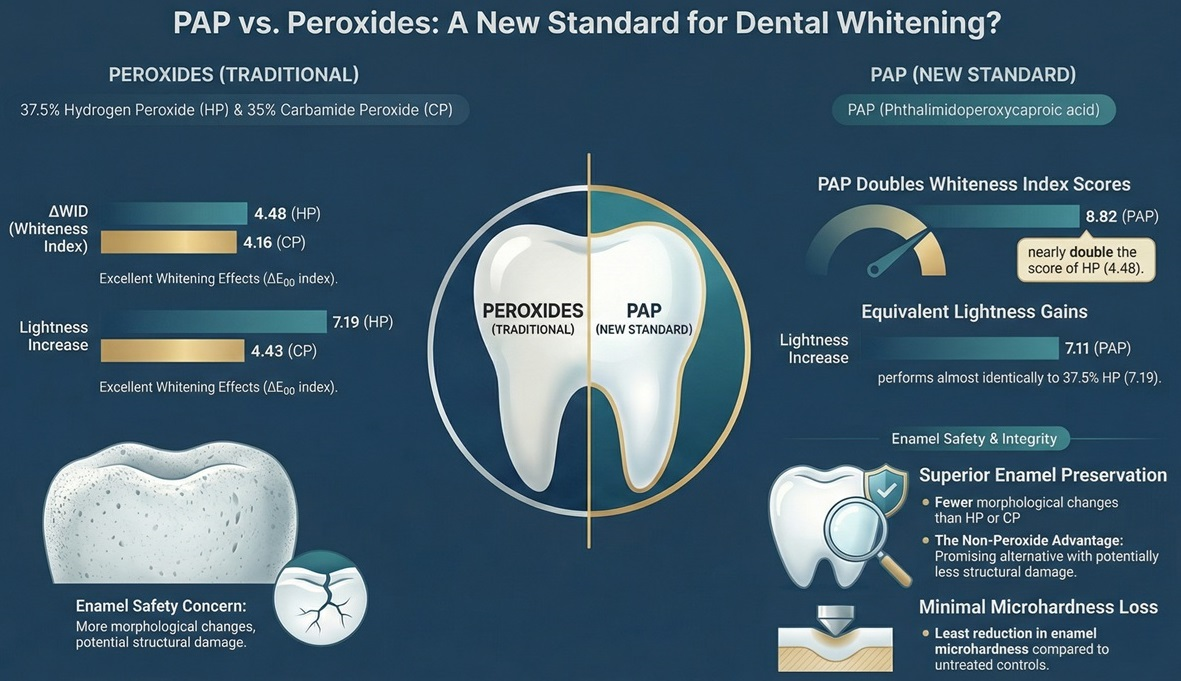 PAP vs. Peroxides: A New Standard for Dental Whitening?

PEROXIDES (TRADITIONAL)

37.5% Hydrogen Peroxide (HP) & 35% Carbamide Peroxide (CP)

ΔWID (Whiteness Index)
4.48 (HP)
4.16 (CP)

Excellent Whitening Effects ($\Delta E_{00}$ index).

Lightness Increase
7.19 (HP)
4.43 (CP)

Excellent Whitening Effects ($\Delta E_{00}$ index).

Enamel Safety Concern:
More morphological changes, potential structural damage.

PEROXIDES (TRADITIONAL)

PAP (NEW STANDARD)

PAP (NEW STANDARD)

PAP (Phthalimidoperoxycaproic acid)

PAP Doubles Whiteness Index Scores

8.82 (PAP)

nearly double the score of HP (4.48).

Equivalent Lightness Gains

Lightness Increase
7.11 (PAP)

performs almost identically to 37.5% HP (7.19).

Enamel Safety & Integrity

Superior Enamel Preservation

• Fewer morphological changes than HP or CP

• The Non-Peroxide Advantage: Promising alternative with potentially less structural damage.

Minimal Microhardness Loss

• Least reduction in enamel microhardness compared to untreated controls.